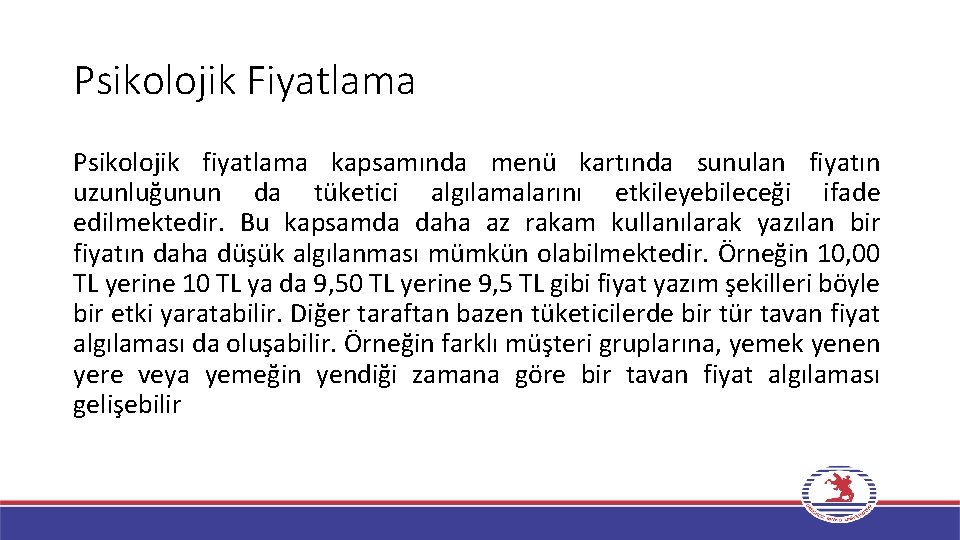 Psikolojik Fiyatlama

Psikolojik fiyatlama kapsamında menü kartında sunulan fiyatın uzunluğunun da tüketici algılamalarını etkileyebileceği ifade edilmektedir. Bu kapsamda daha az rakam kullanılarak yazılan bir fiyatın daha düşük algılanması mümkün olabilmektedir. Örneğin 10,00 TL yerine 10 TL ya da 9,50 TL yerine 9,5 TL gibi fiyat yazım şekilleri böyle bir etki yaratabilir. Diğer taraftan bazen tüketicilerde bir tür tavan fiyat algılaması da oluşabilir. Örneğin farklı müşteri gruplarına, yemek yenen yere veya yemeğin yendiği zamana göre bir tavan fiyat algılaması gelişebilir